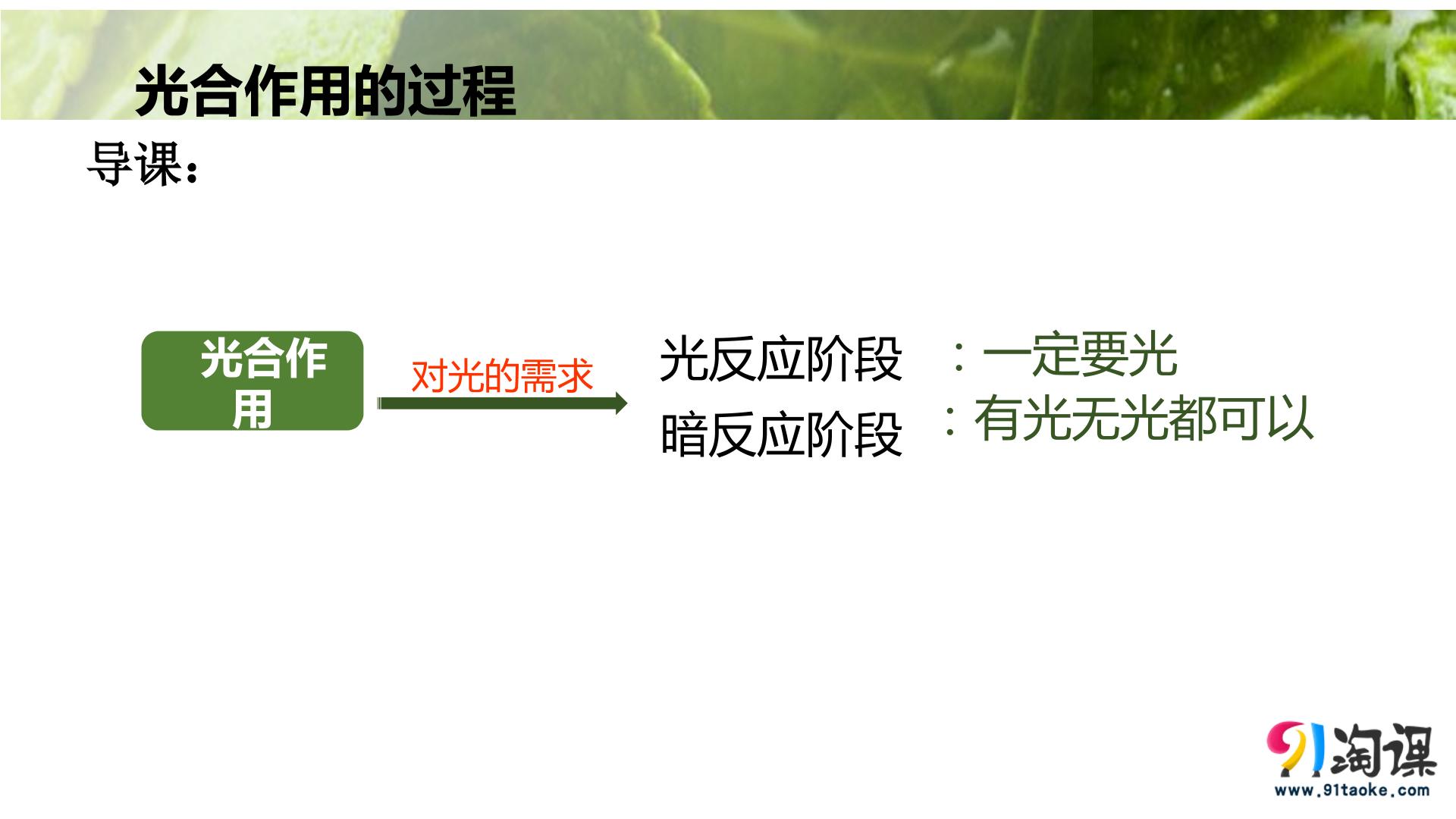 光合作用的过程

导课：

光合作用

对光的需求

光反应阶段 ：一定要光

暗反应阶段 ：有光无光都可以

91淘课
www.91taoke.com